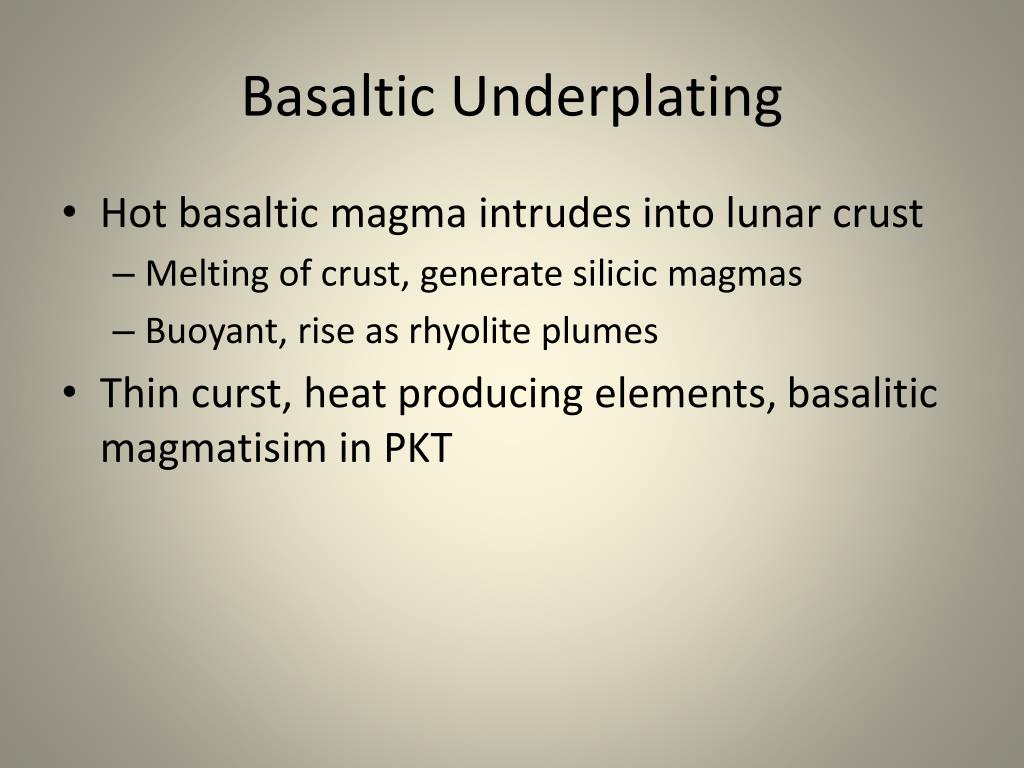 Basaltic Underplating

• Hot basaltic magma intrudes into lunar crust
– Melting of crust, generate silicic magmas
– Buoyant, rise as rhyolite plumes
• Thin curst, heat producing elements, basalitic magmatisim in PKT